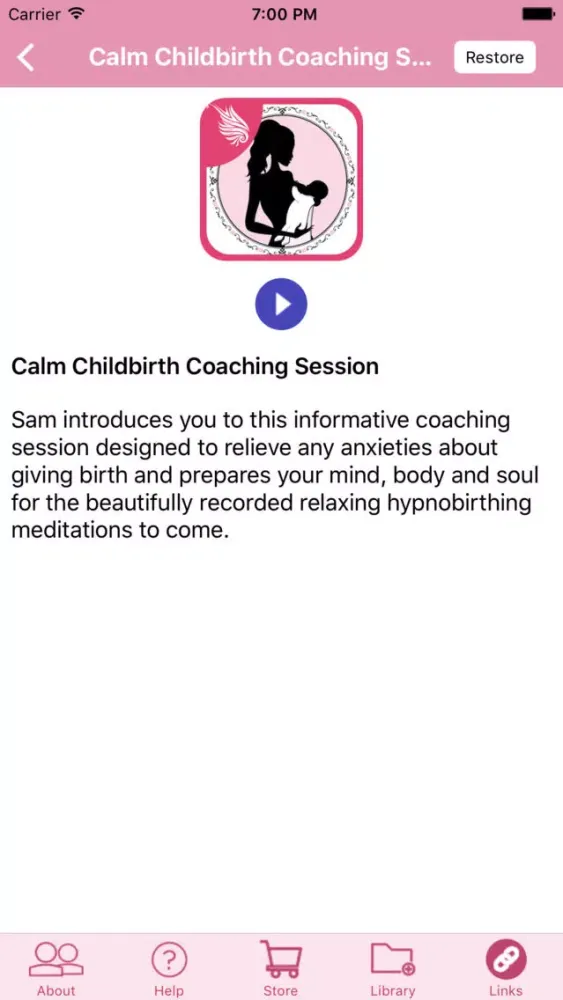 Carrier 7:00 PM

Calm Childbirth Coaching S... Restore

Calm Childbirth Coaching Session

Sam introduces you to this informative coaching session designed to relieve any anxieties about giving birth and prepares your mind, body and soul for the beautifully recorded relaxing hypnobirthing meditations to come.

About Help Store Library Links